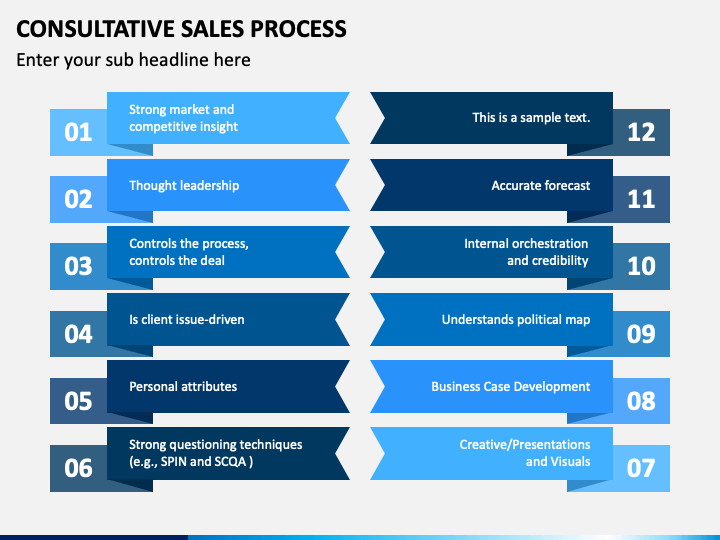 CONSULTATIVE SALES PROCESS

Enter your sub headline here

01 Strong market and competitive insight

02 Thought leadership

03 Controls the process, controls the deal

04 Is client issue-driven

05 Personal attributes

06 Strong questioning techniques (e.g., SPIN and SCQA )

This is a sample text. 12

Accurate forecast 11

Internal orchestration and credibility 10

Understands political map 09

Business Case Development 08

Creative/Presentations and Visuals 07